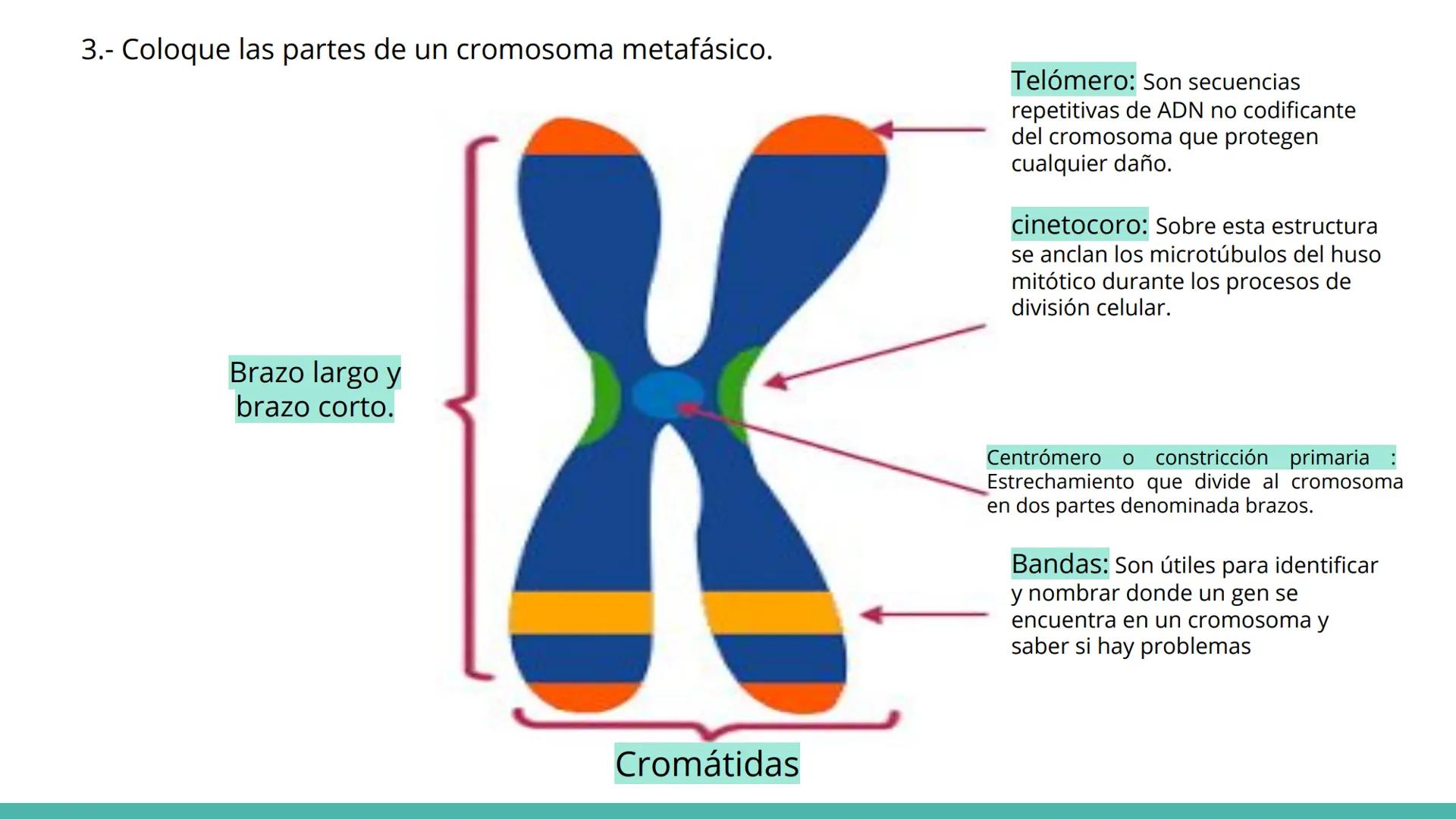 3.- Coloque las partes de un cromosoma metafásico.

Telómero: Son secuencias repetitivas de ADN no codificante del cromosoma que protegen cualquier daño.

cinetocoro: Sobre esta estructura se anclan los microtúbulos del huso mitótico durante los procesos de división celular.

Brazo largo y brazo corto.

Centrómero o constricción primaria : Estrechamiento que divide al cromosoma en dos partes denominada brazos.

Bandas: Son útiles para identificar y nombrar donde un gen se encuentra en un cromosoma y saber si hay problemas

Cromátidas